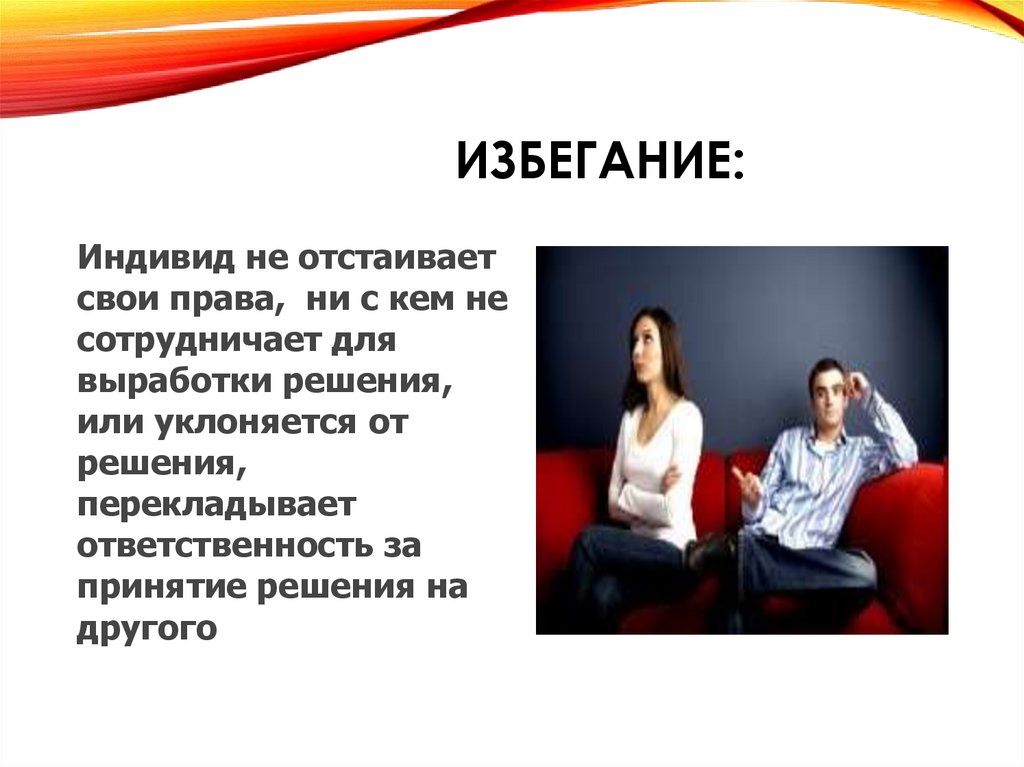 ИЗБЕГАНИЕ:

Индивид не отстаивает свои права, ни с кем не сотрудничает для выработки решения, или уклоняется от решения, перекладывает ответственность за принятие решения на другого